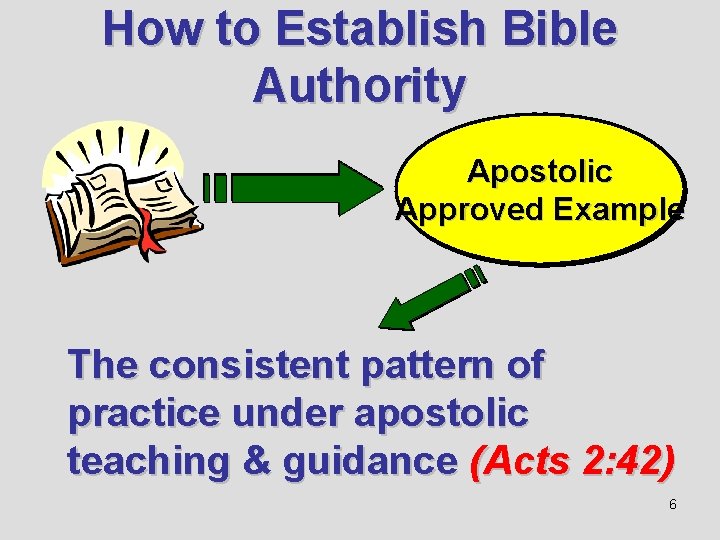 How to Establish Bible Authority

Apostolic Approved Example

The consistent pattern of practice under apostolic teaching & guidance (Acts 2:42)

6